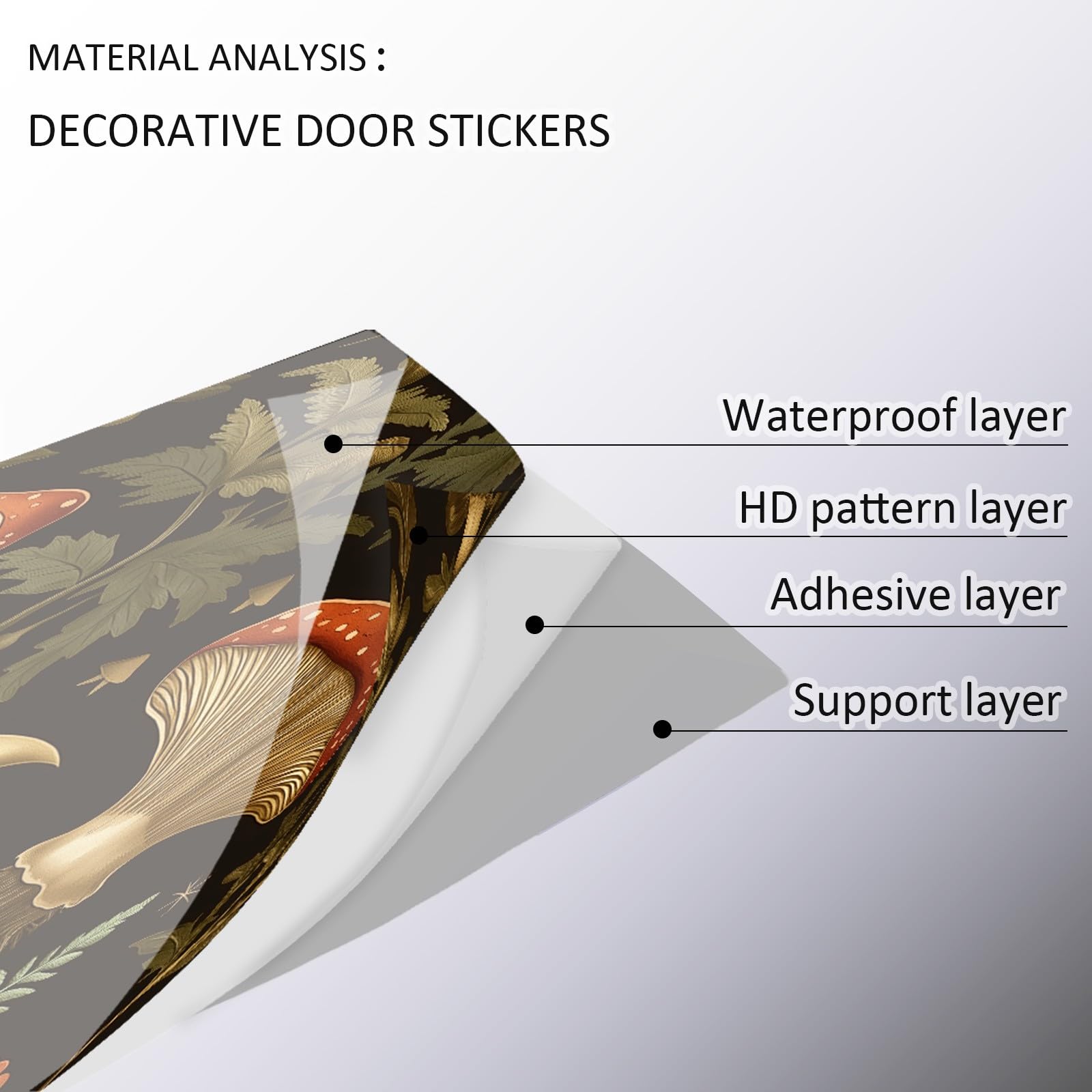 MATERIAL ANALYSIS :

DECORATIVE DOOR STICKERS

Waterproof layer

HD pattern layer

Adhesive layer

Support layer